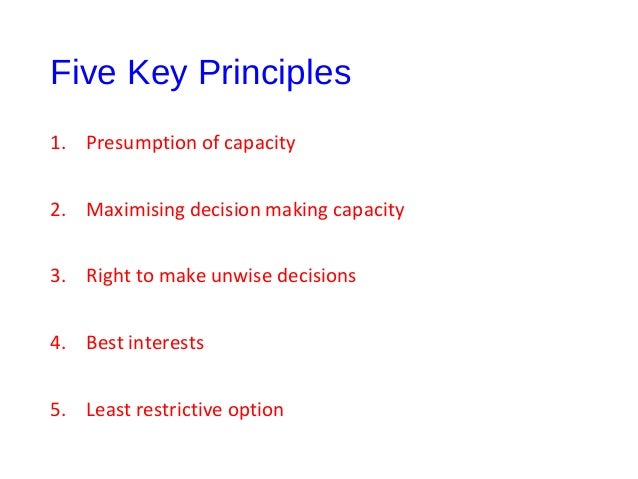 Five Key Principles

1. Presumption of capacity

2. Maximising decision making capacity

3. Right to make unwise decisions

4. Best interests

5. Least restrictive option